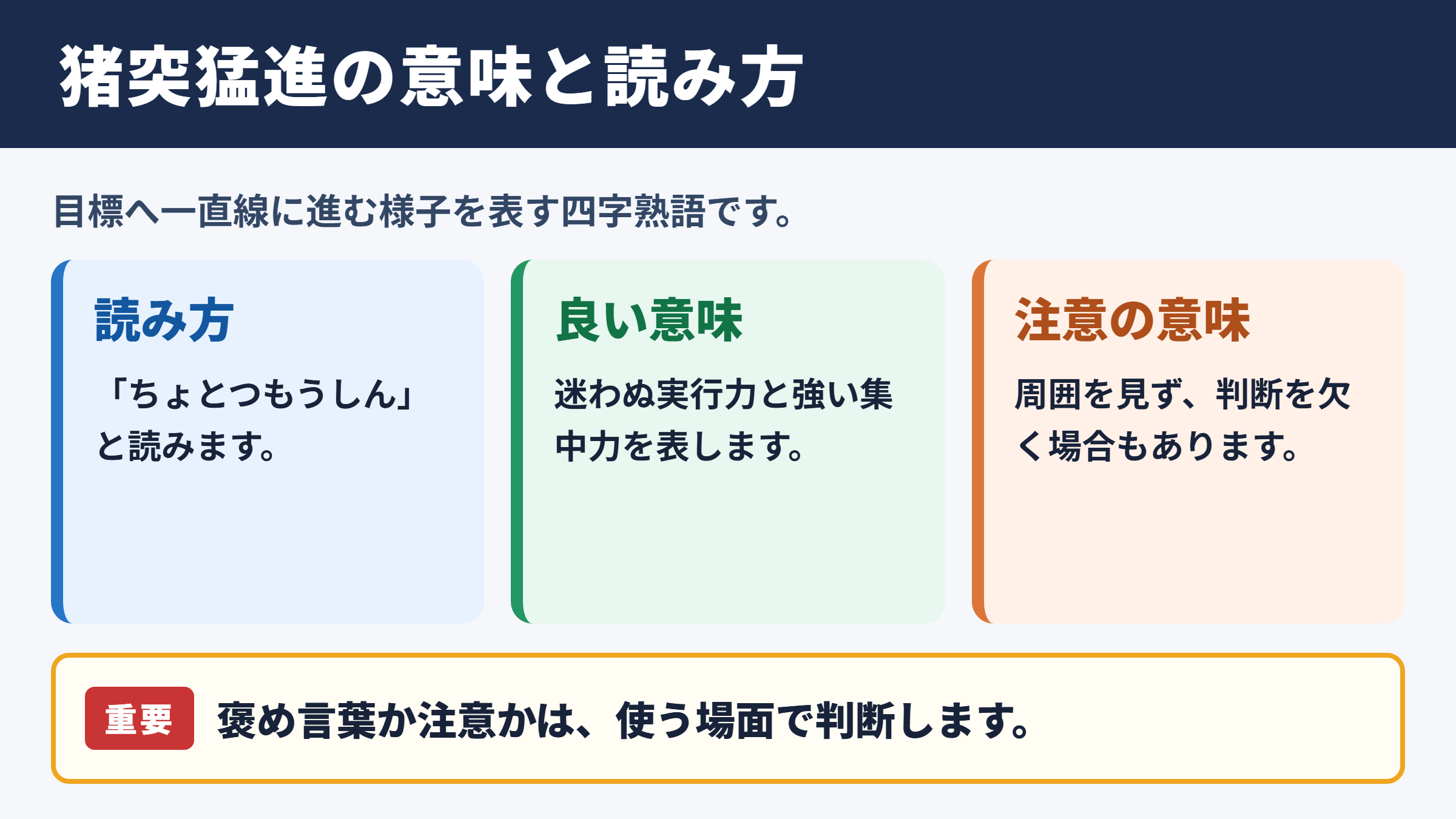 猪突猛進の意味と読み方

目標へ一直線に進む様子を表す四字熟語です。

読み方

「ちょとつもうしん」と読みます。

良い意味

迷わぬ実行力と強い集中力を表します。

注意の意味

周囲を見ず、判断を欠く場合もあります。

重要

褒め言葉か注意かは、使う場面で判断します。